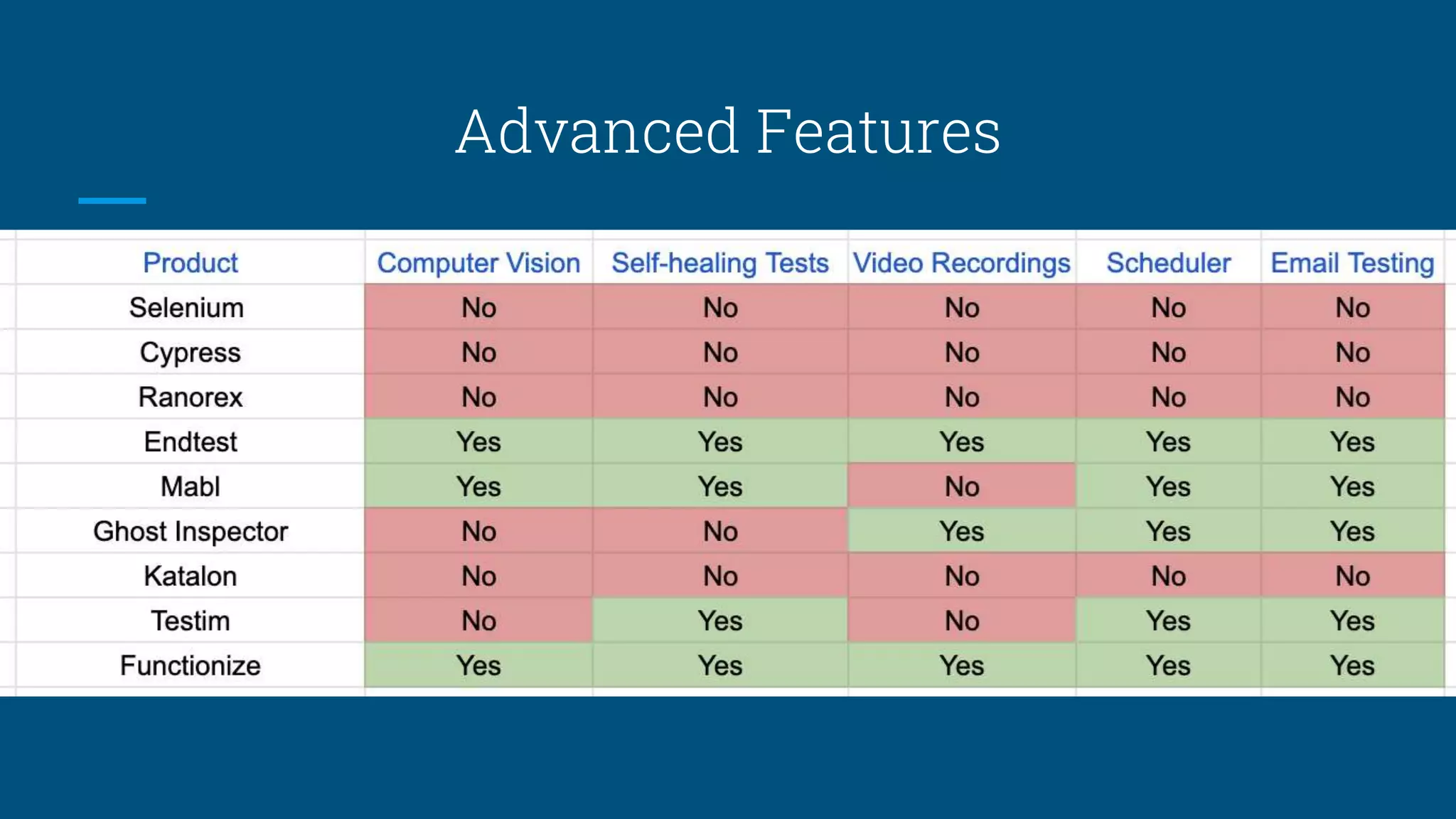 Advanced Features

| Product | Computer Vision | Self-healing Tests | Video Recordings | Scheduler | Email Testing |
|---|---|---|---|---|---|
| Selenium | No | No | No | No | No |
| Cypress | No | No | No | No | No |
| Ranorex | No | No | No | No | No |
| Endtest | Yes | Yes | Yes | Yes | Yes |
| Mabl | Yes | Yes | No | Yes | Yes |
| Ghost Inspector | No | No | Yes | Yes | Yes |
| Katalon | No | No | No | No | No |
| Testim | No | Yes | No | Yes | Yes |
| Functionize | Yes | Yes | Yes | Yes | Yes |